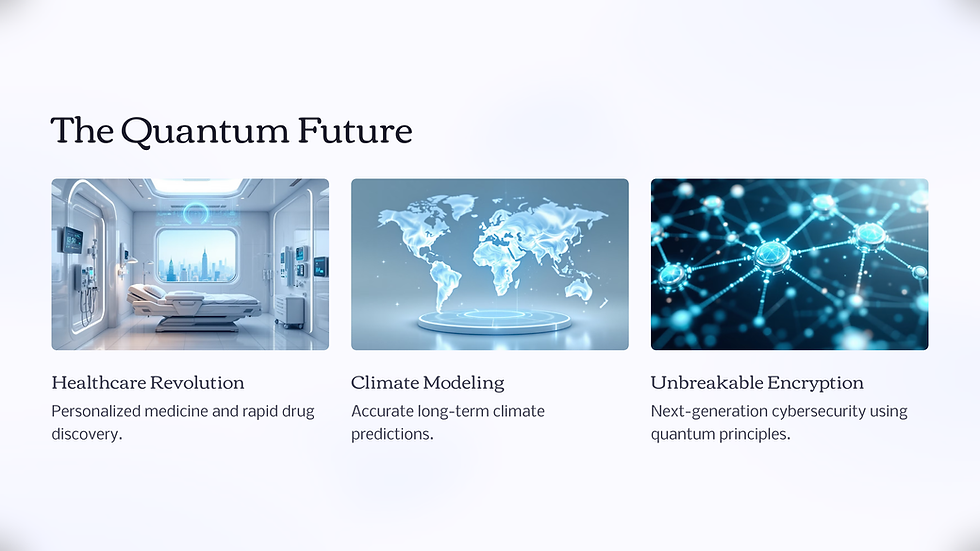 The Quantum Future

Healthcare Revolution

Personalized medicine and rapid drug discovery.

Climate Modeling

Accurate long-term climate predictions.

Unbreakable Encryption

Next-generation cybersecurity using quantum principles.